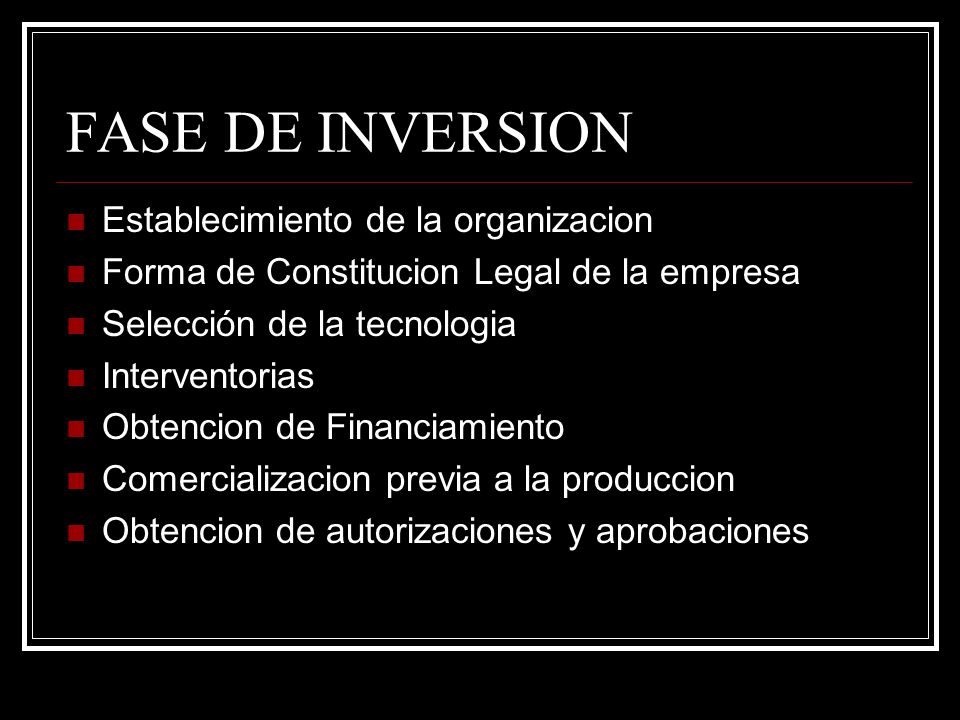 FASE DE INVERSION

- Establecimiento de la organizacion
- Forma de Constitucion Legal de la empresa
- Selección de la tecnologia
- Interventorias
- Obtencion de Financiamiento
- Comercializacion previa a la produccion
- Obtencion de autorizaciones y aprobaciones